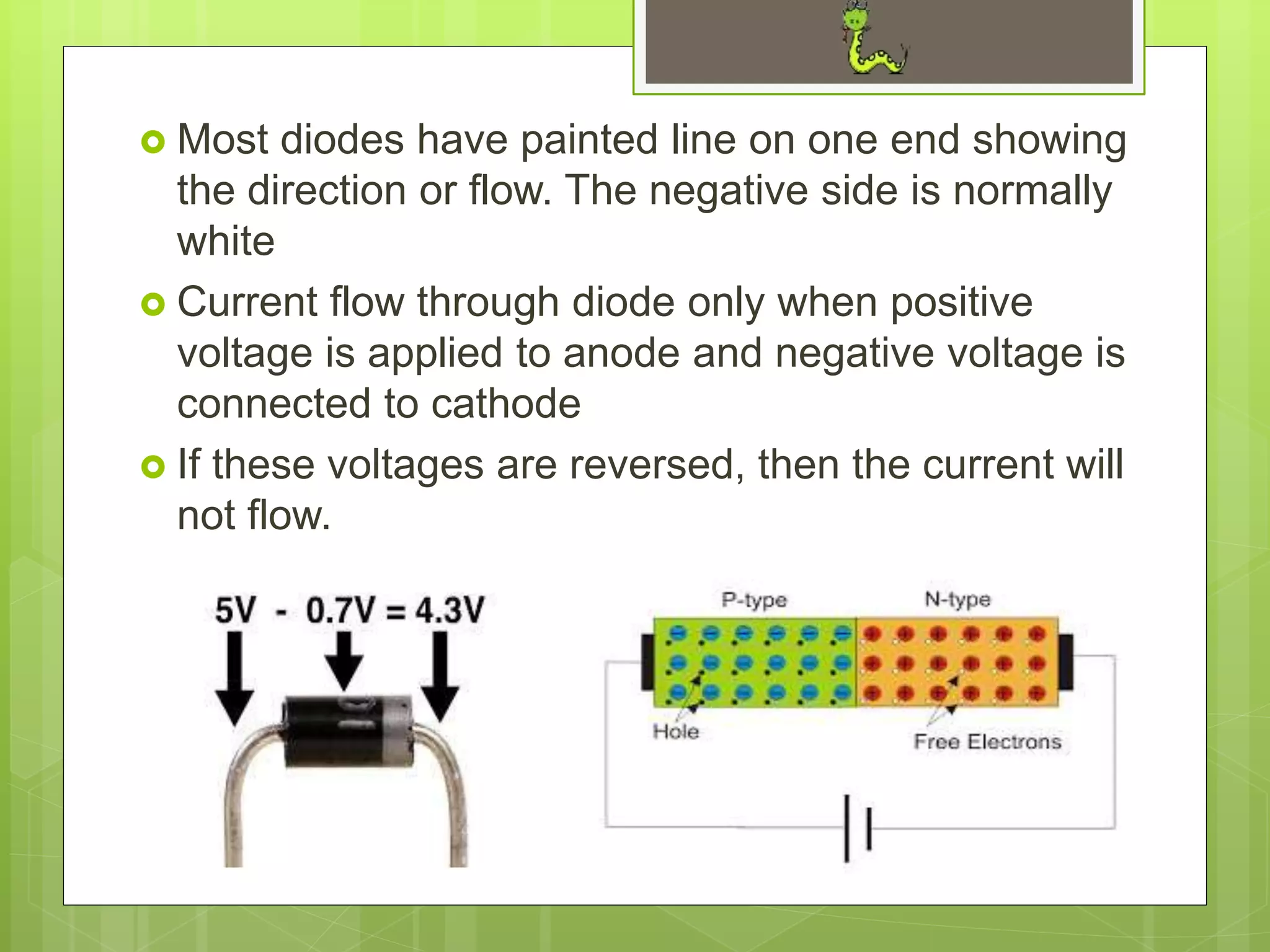 Most diodes have painted line on one end showing the direction or flow. The negative side is normally white

Current flow through diode only when positive voltage is applied to anode and negative voltage is connected to cathode

If these voltages are reversed, then the current will not flow.

5V - 0.7V = 4.3V

P-type

N-type

Hole

Free Electrons